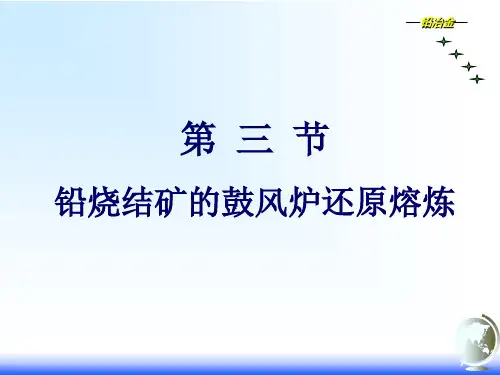 —铅冶金—

第 三 节

铅烧结矿的鼓风炉还原熔炼